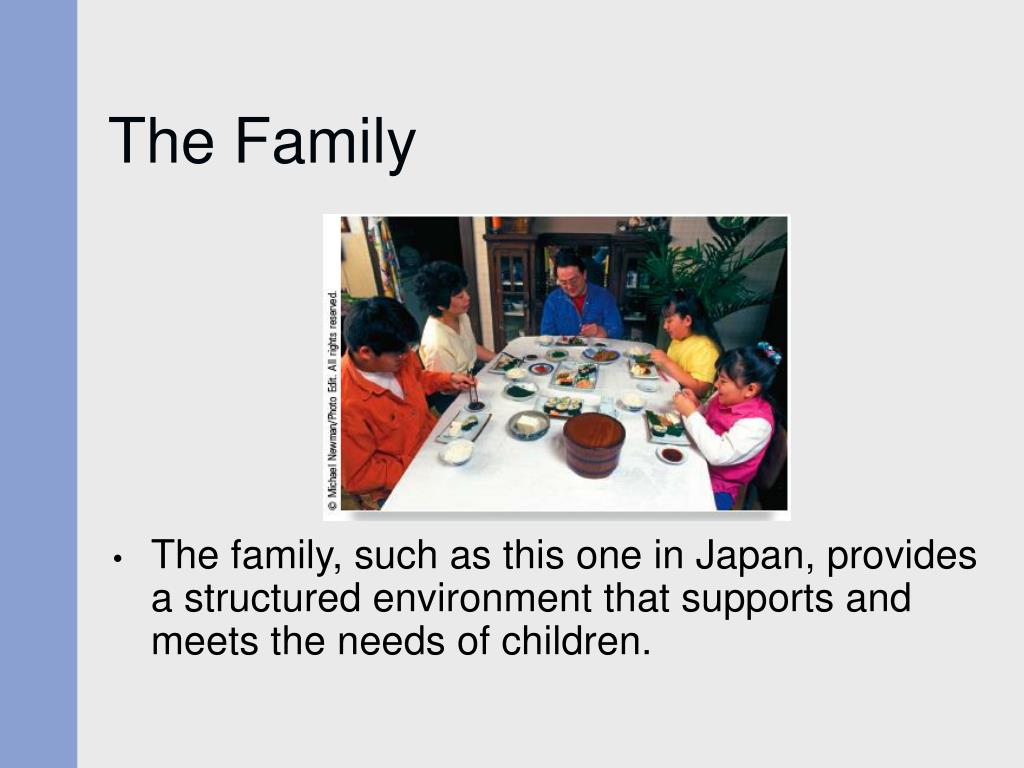 The Family

© Michael Newman/Photo Edit. All rights reserved.

• The family, such as this one in Japan, provides a structured environment that supports and meets the needs of children.